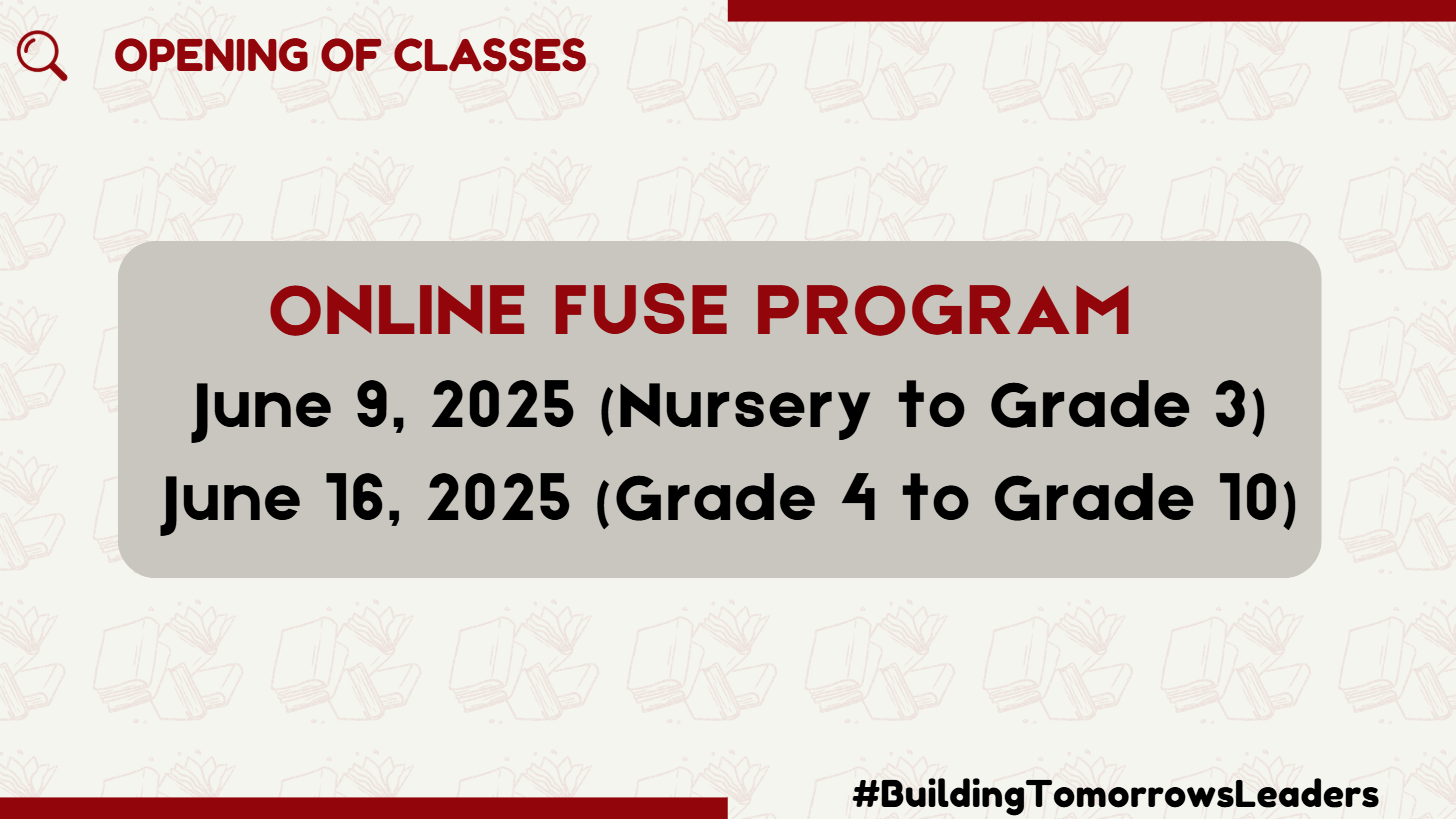 OPENING OF CLASSES

ONLINE FUSE PROGRAM
June 9, 2025 (Nursery to Grade 3)
June 16, 2025 (Grade 4 to Grade 10)

#BuildingTomorrowsLeaders